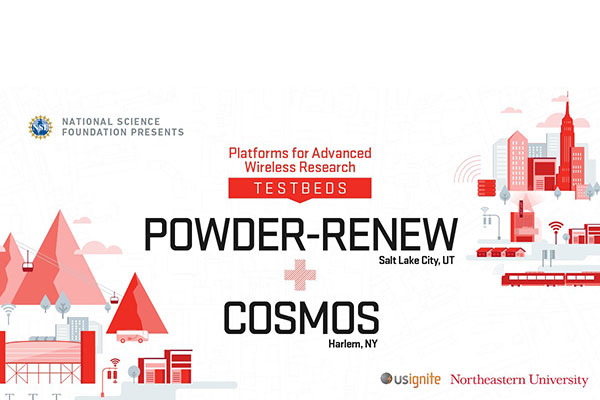 NSF

NATIONAL SCIENCE FOUNDATION PRESENTS

Platforms for Advanced Wireless Research

TESTBEDS

POWDER-RENEW

Salt Lake City, UT

COSMOS

Harlem, NY

usignite

Northeastern University